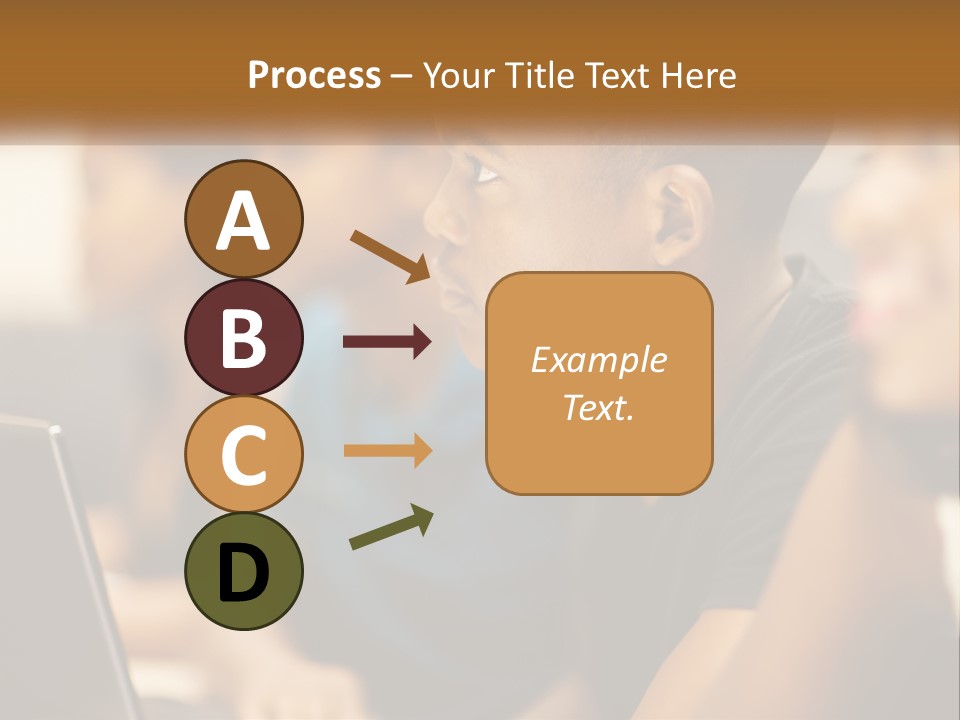 Process – Your Title Text Here

A

B

C

D

Example Text.